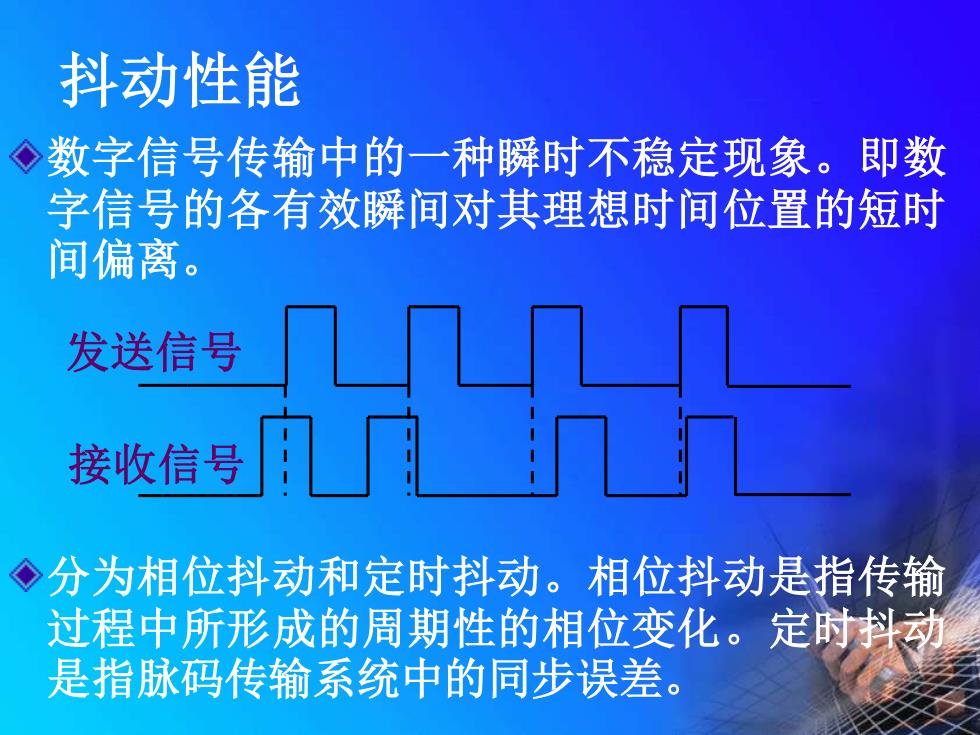 抖动性能

数字信号传输中的一种瞬时不稳定现象。即数字信号的各有效瞬间对其理想时间位置的短时间偏离。

发送信号

接收信号

分为相位抖动和定时抖动。相位抖动是指传输过程中所形成的周期性的相位变化。定时抖动是指脉码传输系统中的同步误差。